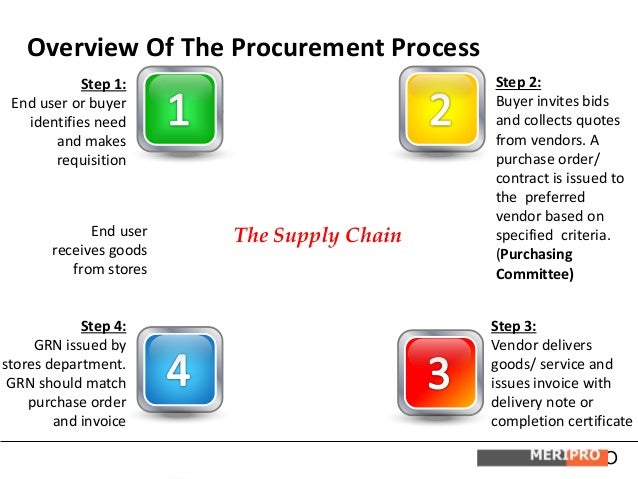 Overview Of The Procurement Process

Step 1:
End user or buyer identifies need and makes requisition

1

2

Step 2:
Buyer invites bids and collects quotes from vendors. A purchase order/ contract is issued to the preferred vendor based on specified criteria. (Purchasing Committee)

End user receives goods from stores

The Supply Chain

Step 4:
GRN issued by stores department. GRN should match purchase order and invoice

4

3

Step 3:
Vendor delivers goods/ service and issues invoice with delivery note or completion certificate

MERIPRO